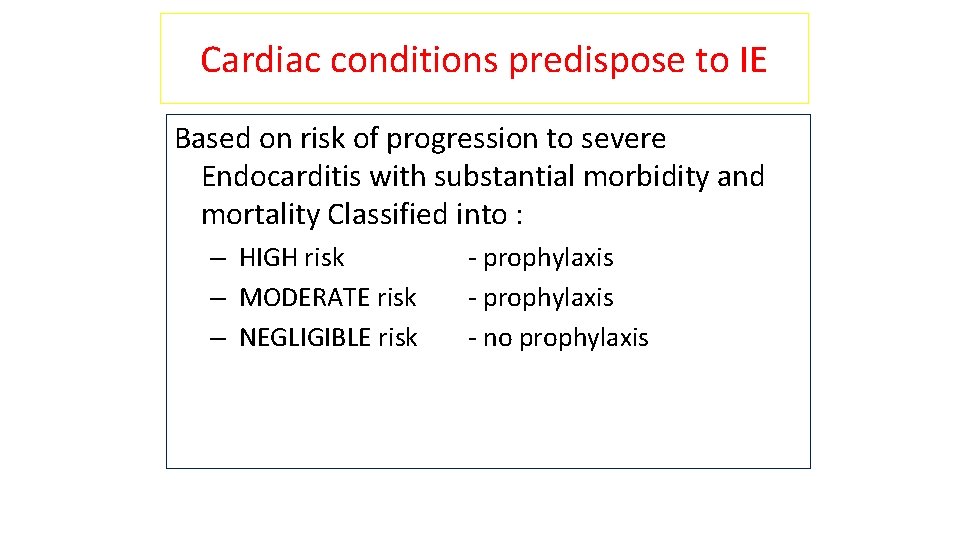 Cardiac conditions predispose to IE

Based on risk of progression to severe Endocarditis with substantial morbidity and mortality Classified into :

– HIGH risk - prophylaxis
– MODERATE risk - prophylaxis
– NEGLIGIBLE risk - no prophylaxis